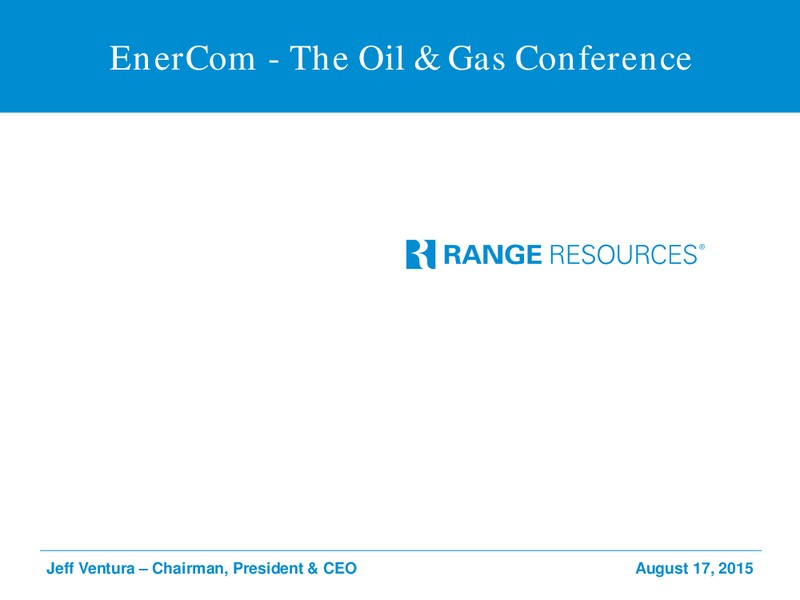 EnerCom - The Oil & Gas Conference

RANGE RESOURCES®

Jeff Ventura – Chairman, President & CEO

August 17, 2015